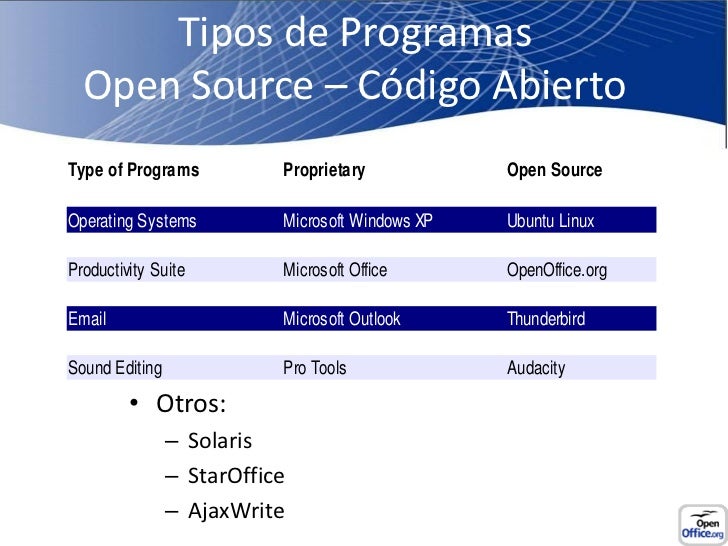 Tipos de Programas
Open Source – Código Abierto

| Type of Programs | Proprietary | Open Source |
|---|---|---|
| Operating Systems | Microsoft Windows XP | Ubuntu Linux |
| Productivity Suite | Microsoft Office | OpenOffice.org |
| Email | Microsoft Outlook | Thunderbird |
| Sound Editing | Pro Tools | Audacity |

• Otros:
– Solaris
– StarOffice
– AjaxWrite

Open Office.org